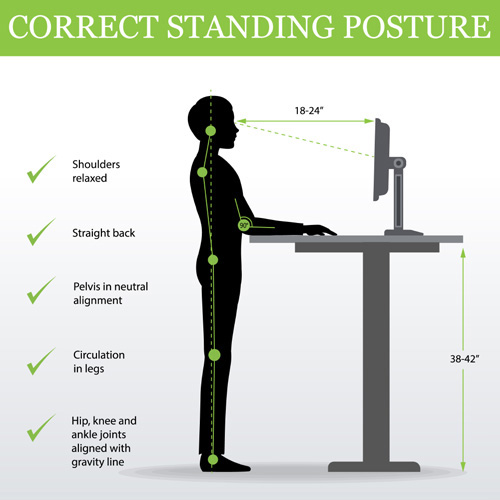 CORRECT STANDING POSTURE

Shoulders relaxed

Straight back

Pelvis in neutral alignment

Circulation in legs

Hip, knee and ankle joints aligned with gravity line

18-24"

90°

38-42"